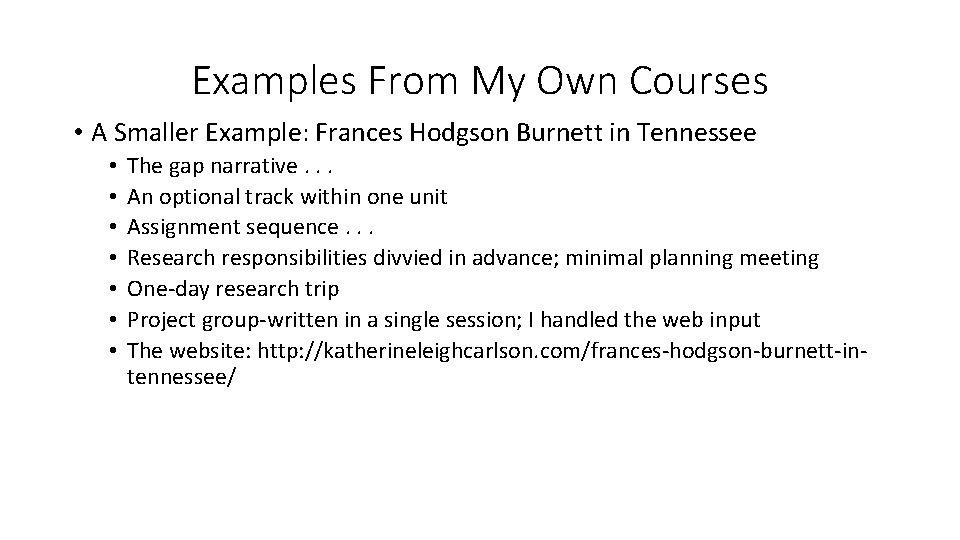 Examples From My Own Courses

• A Smaller Example: Frances Hodgson Burnett in Tennessee
  • The gap narrative . . .
  • An optional track within one unit
  • Assignment sequence . . .
  • Research responsibilities divvied in advance; minimal planning meeting
  • One-day research trip
  • Project group-written in a single session; I handled the web input
  • The website: http://katherineleighcarlson.com/frances-hodgson-burnett-in-tennessee/